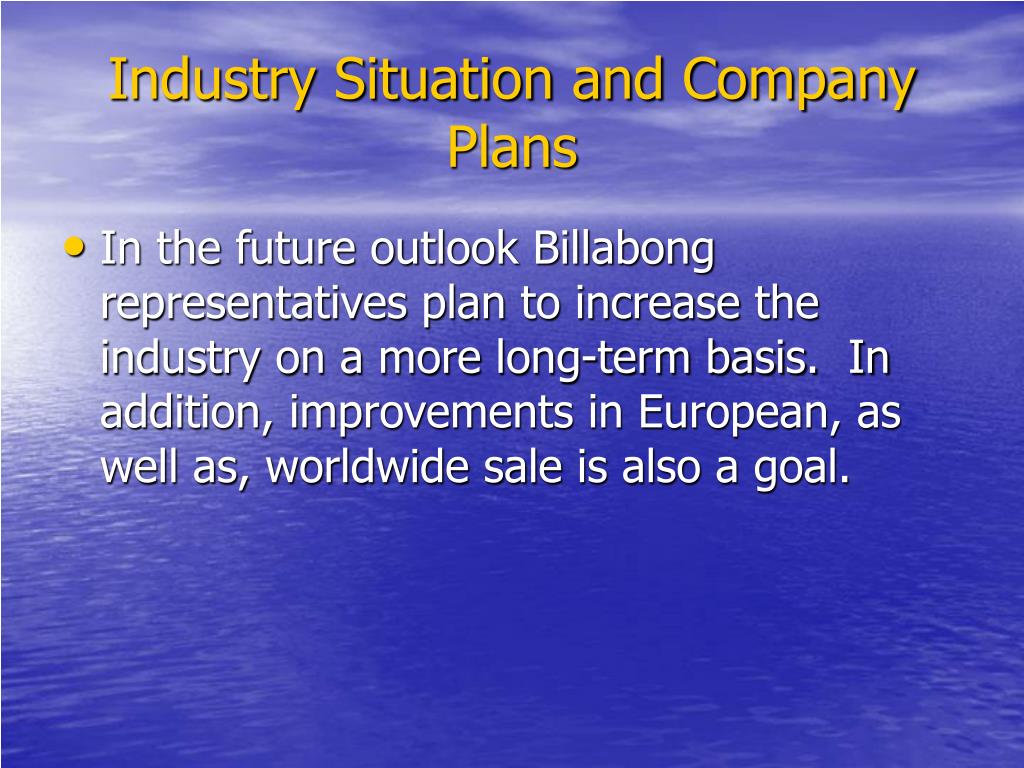 Industry Situation and Company Plans

• In the future outlook Billabong representatives plan to increase the industry on a more long-term basis. In addition, improvements in European, as well as, worldwide sale is also a goal.